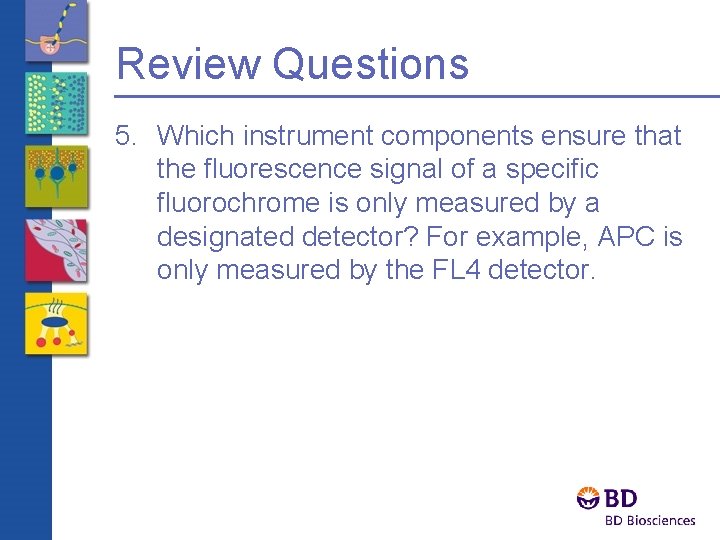 Review Questions

5. Which instrument components ensure that the fluorescence signal of a specific fluorochrome is only measured by a designated detector? For example, APC is only measured by the FL4 detector.

BD
BD Biosciences